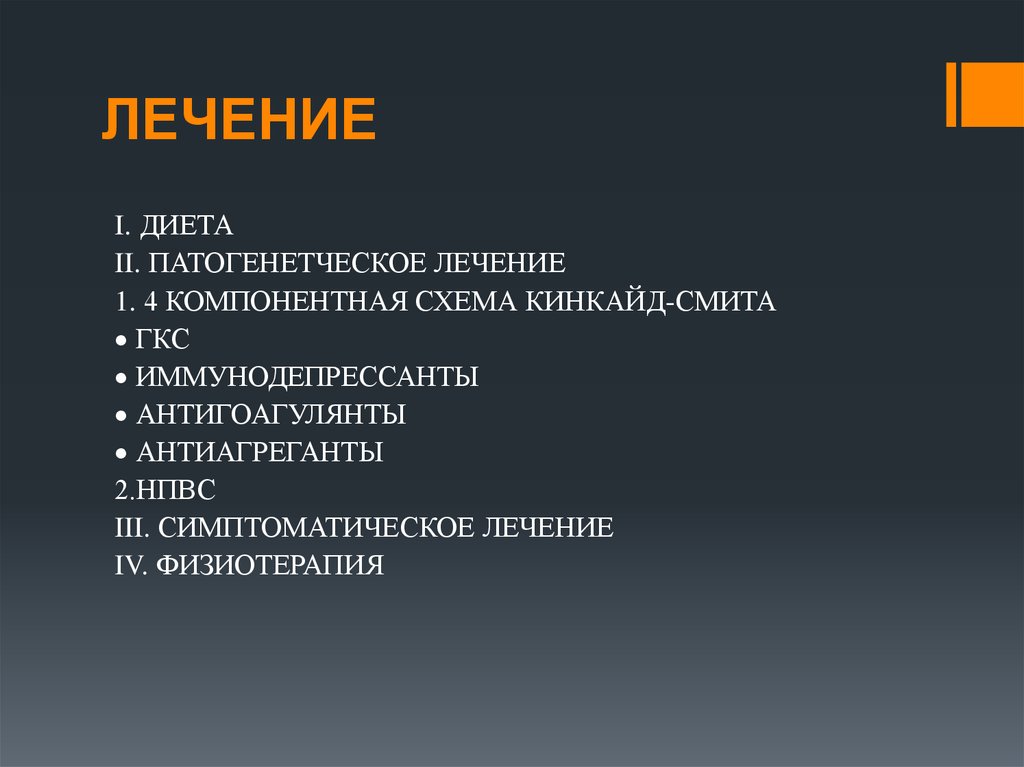 ЛЕЧЕНИЕ

I. ДИЕТА
II. ПАТОГЕНЕТЧЕСКОЕ ЛЕЧЕНИЕ
1. 4 КОМПОНЕНТНАЯ СХЕМА КИНКАЙД-СМИТА
• ГКС
• ИММУНОДЕПРЕССАНТЫ
• АНТИГОАГУЛЯНТЫ
• АНТИАГРЕГАНТЫ
2.НПВС
III. СИМПТОМАТИЧЕСКОЕ ЛЕЧЕНИЕ
IV. ФИЗИОТЕРАПИЯ